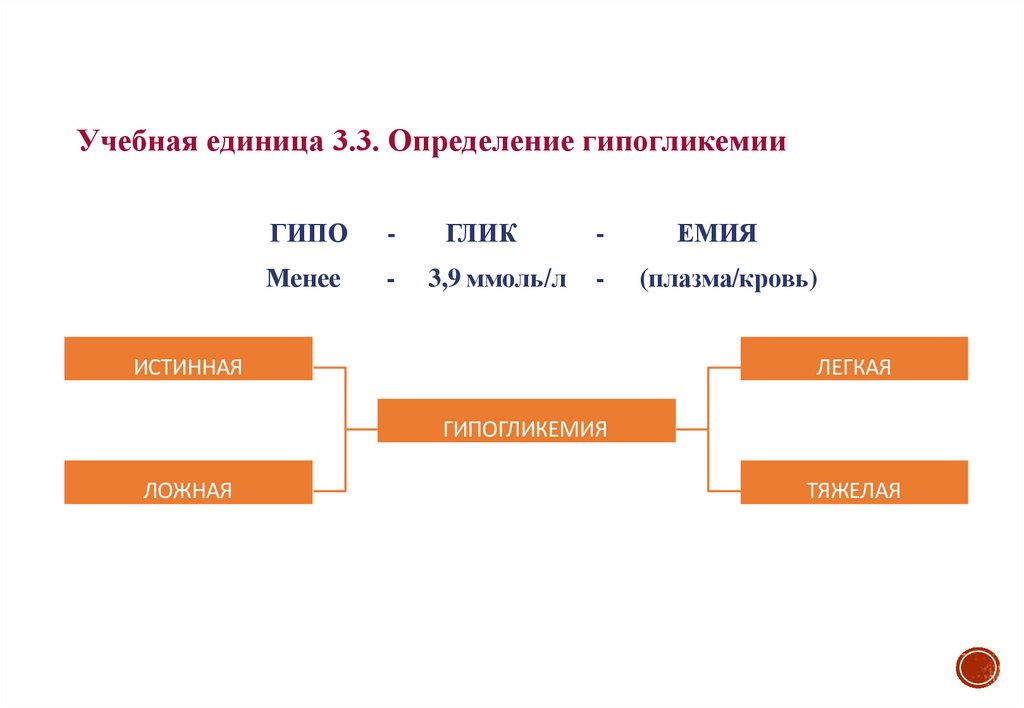 Учебная единица 3.3. Определение гипогликемии

ГИПО - ГЛИК - ЕМИЯ

Менее - 3,9 ммоль/л - (плазма/кровь)

ИСТИННАЯ

ЛОЖНАЯ

ГИПОГЛИКЕМИЯ

ЛЕГКАЯ

ТЯЖЕЛАЯ